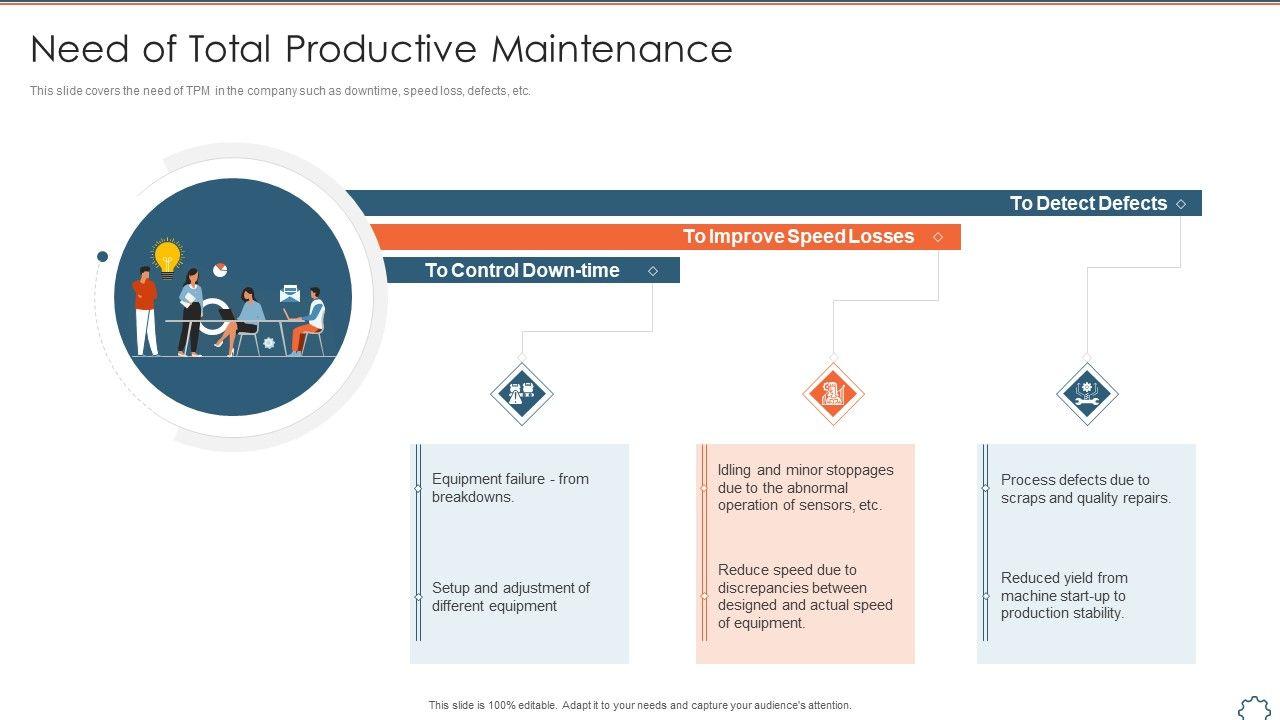 Need of Total Productive Maintenance

This slide covers the need of TPM in the company such as downtime, speed loss, defects, etc.

To Detect Defects

To Improve Speed Losses

To Control Down-time

Equipment failure - from breakdowns.

Setup and adjustment of different equipment

Idling and minor stoppages due to the abnormal operation of sensors, etc.

Reduce speed due to discrepancies between designed and actual speed of equipment.

Process defects due to scraps and quality repairs.

Reduced yield from machine start-up to production stability.

This slide is 100% editable. Adapt it to your needs and capture your audience's attention.